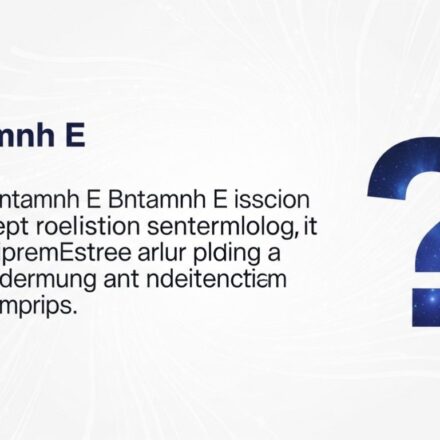 nnh E

ntamnh E Bntamnh E isscion ept roelistion sentermlolog, it premEstree arlur plding a dermung ant ndeitenctiam mprips.

?